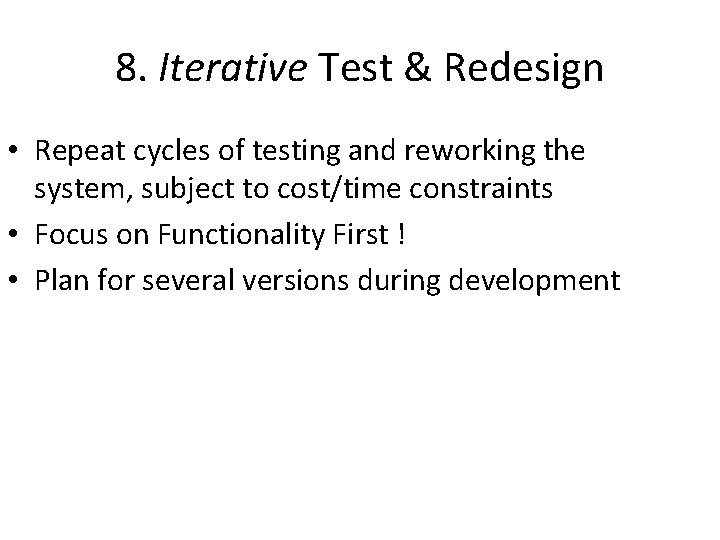 8. Iterative Test & Redesign

• Repeat cycles of testing and reworking the system, subject to cost/time constraints
• Focus on Functionality First !
• Plan for several versions during development